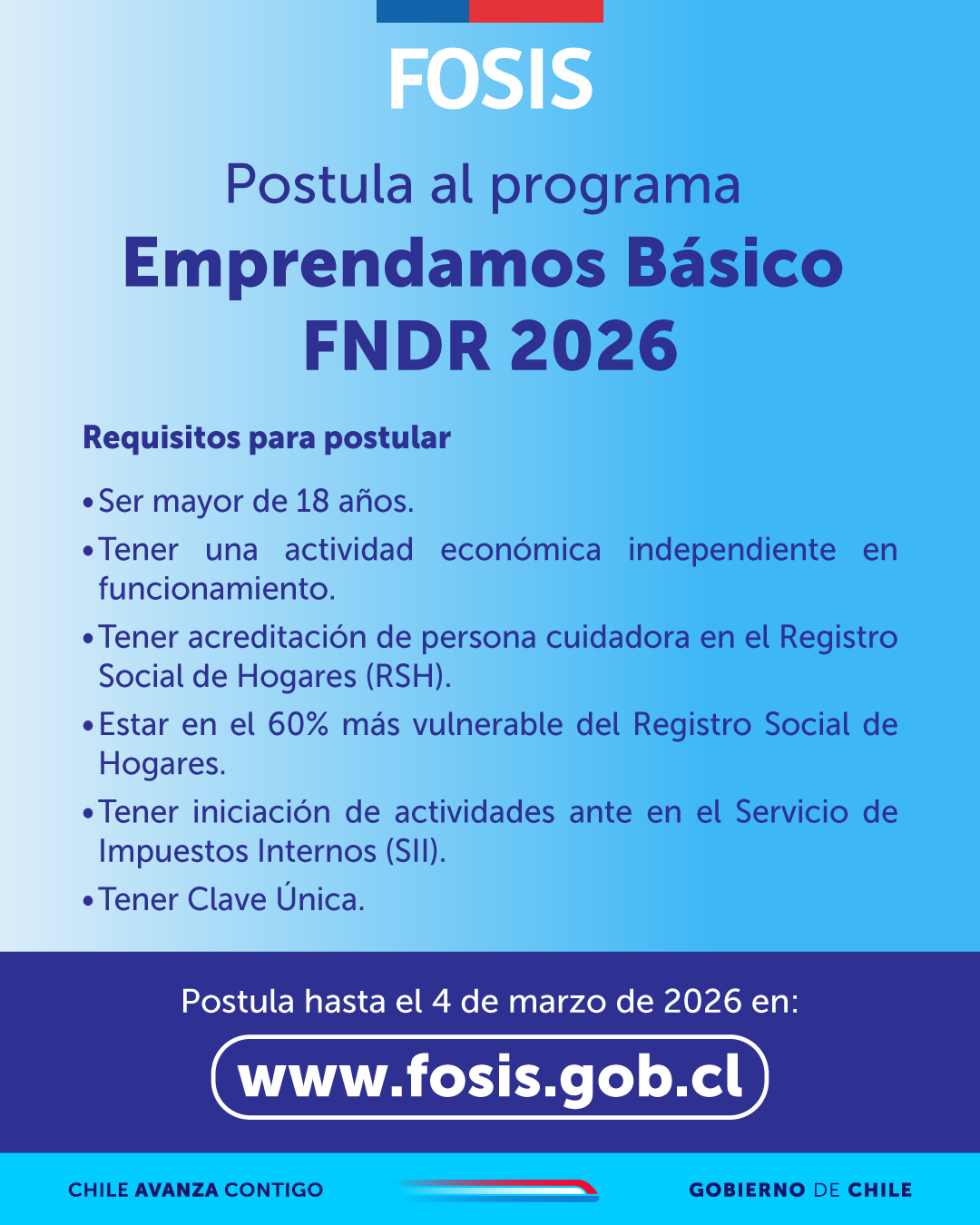 FOSIS

Postula al programa
Emprendamos Básico FNDR 2026

Requisitos para postular

• Ser mayor de 18 años.
• Tener una actividad económica independiente en funcionamiento.
• Tener acreditación de persona cuidadora en el Registro Social de Hogares (RSH).
• Estar en el 60% más vulnerable del Registro Social de Hogares.
• Tener iniciación de actividades ante en el Servicio de Impuestos Internos (SII).
• Tener Clave Única.

Postula hasta el 4 de marzo de 2026 en:
www.fosis.gob.cl

CHILE AVANZA CONTIGO
GOBIERNO DE CHILE